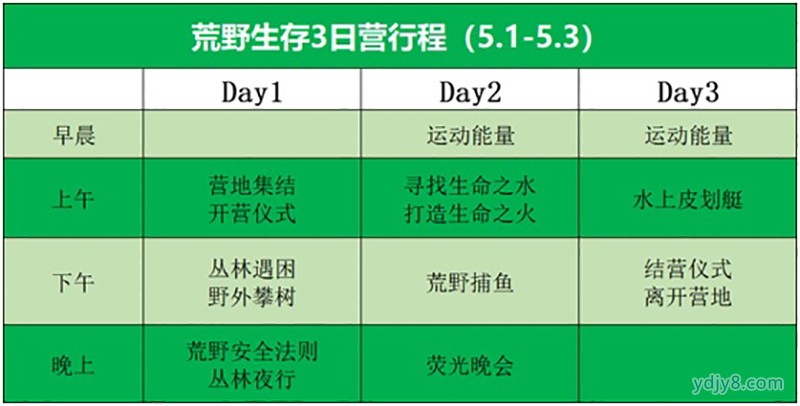 荒野生存3日营行程（5.1-5.3）

|  | Day1 | Day2 | Day3 |
|---|---|---|---|
| 早晨 |  | 运动能量 | 运动能量 |
| 上午 | 营地集结 开营仪式 | 寻找生命之水 打造生命之火 | 水上皮划艇 |
| 下午 | 丛林遇困 野外攀树 | 荒野捕鱼 | 结营仪式 离开营地 |
| 晚上 | 荒野安全法则 丛林夜行 | 荧光晚会 |  |

ydjy8.com